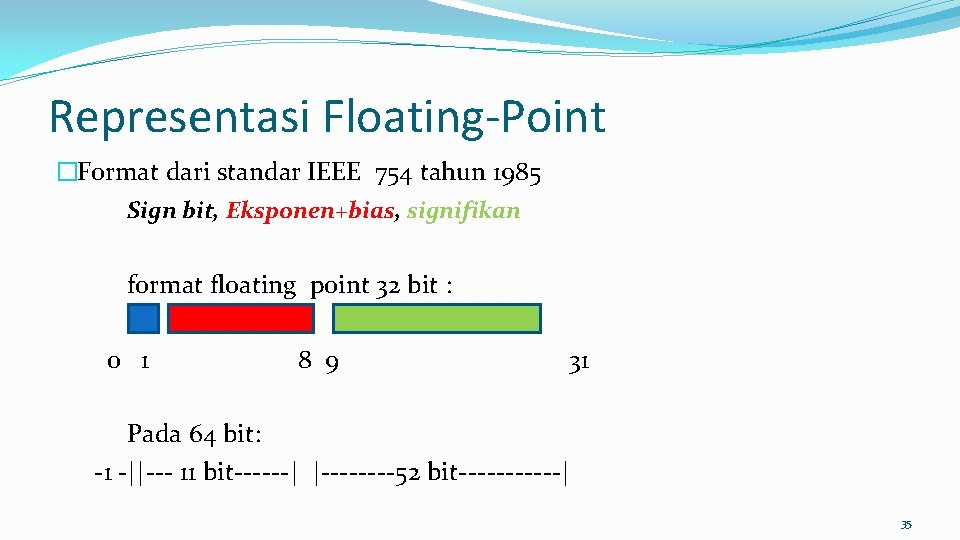 Representasi Floating-Point

�Format dari standar IEEE 754 tahun 1985

Sign bit, Eksponen+bias, signifikan

format floating point 32 bit :

0 1 8 9 31

Pada 64 bit:

-1 -||--- 11 bit------| |--------52 bit-----------|

35